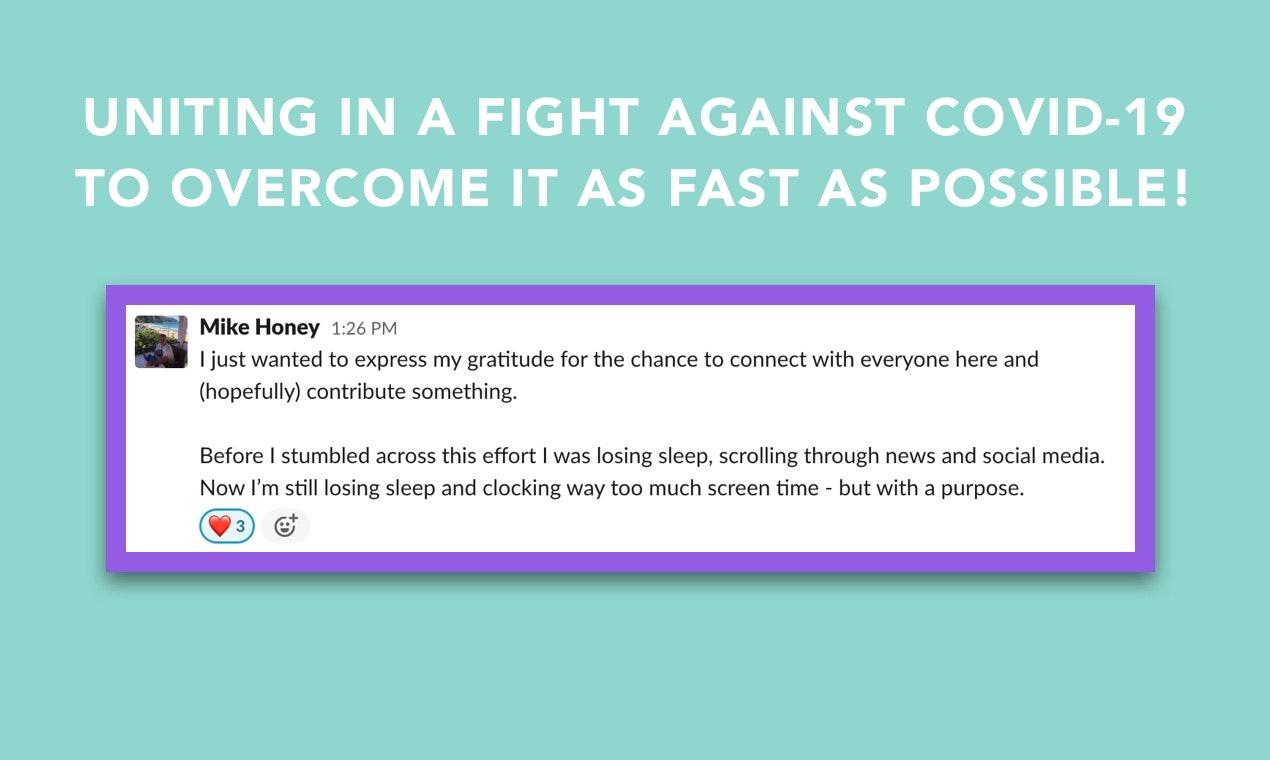 UNITING IN A FIGHT AGAINST COVID-19 TO OVERCOME IT AS FAST AS POSSIBLE!

Mike Honey 1:26 PM
I just wanted to express my gratitude for the chance to connect with everyone here and (hopefully) contribute something.

Before I stumbled across this effort I was losing sleep, scrolling through news and social media. Now I'm still losing sleep and clocking way too much screen time - but with a purpose.

❤️ 3